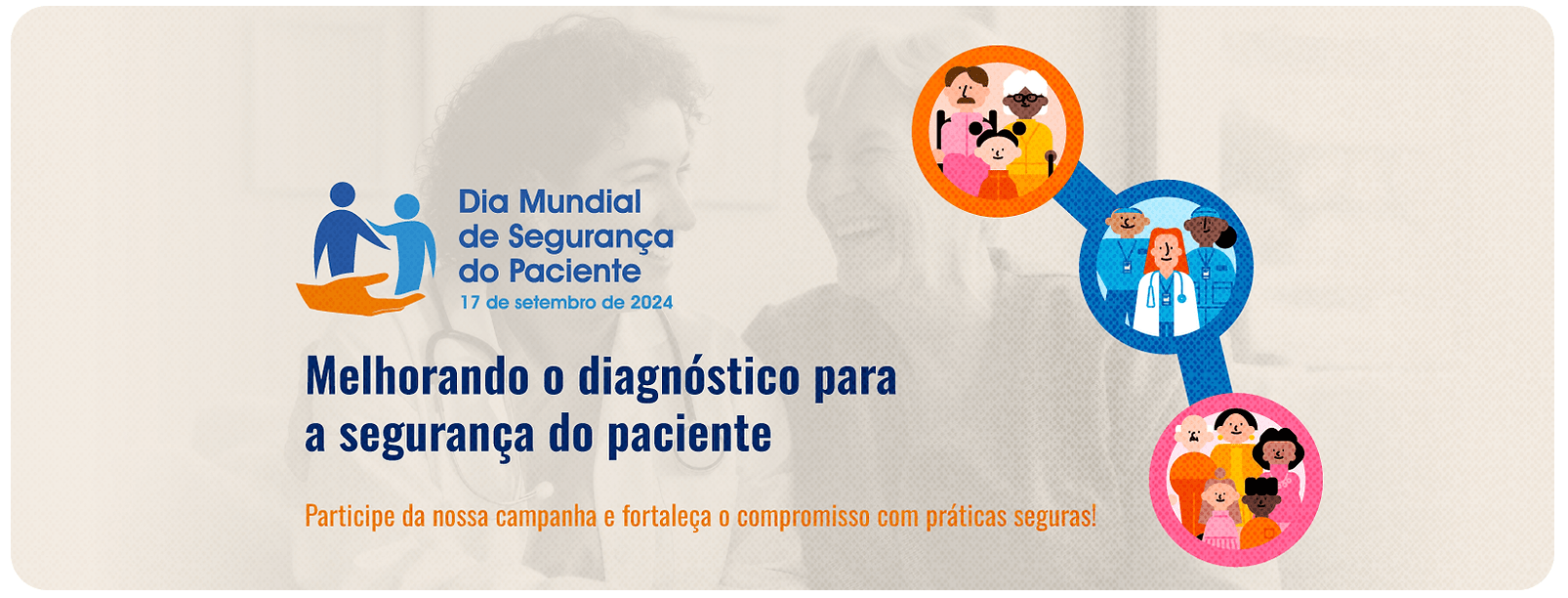 Dia Mundial de Segurança do Paciente
17 de setembro de 2024

Melhorando o diagnóstico para a segurança do paciente

Participe da nossa campanha e fortaleça o compromisso com práticas seguras!